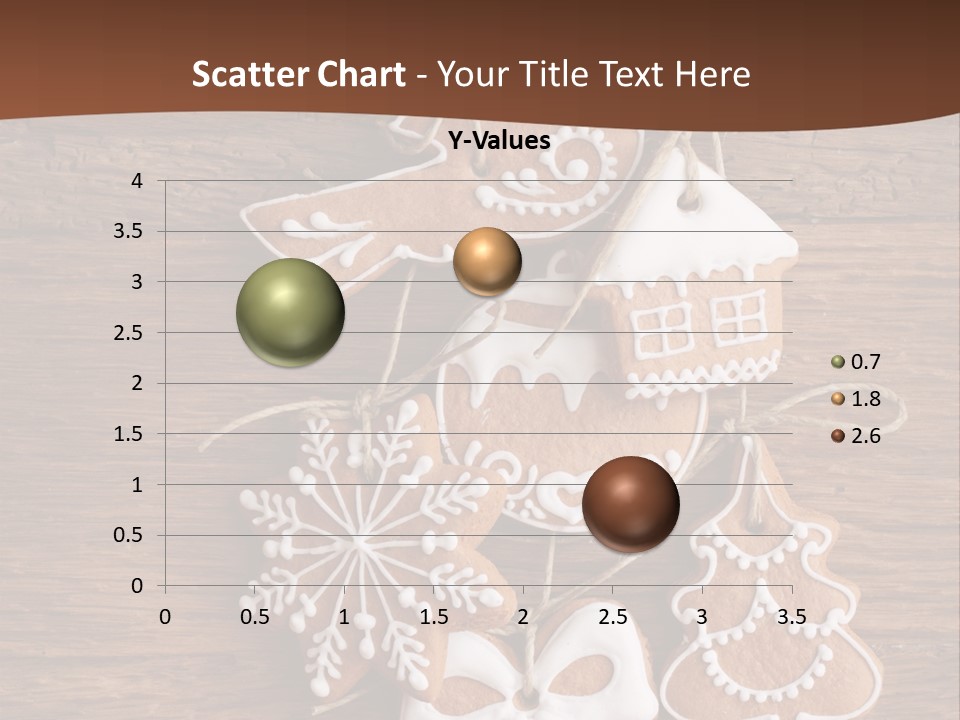 Scatter Chart - Your Title Text Here

Y-Values

4
3.5
3
2.5
2
1.5
1
0.5
0

0 0.5 1 1.5 2 2.5 3 3.5

0.7
1.8
2.6